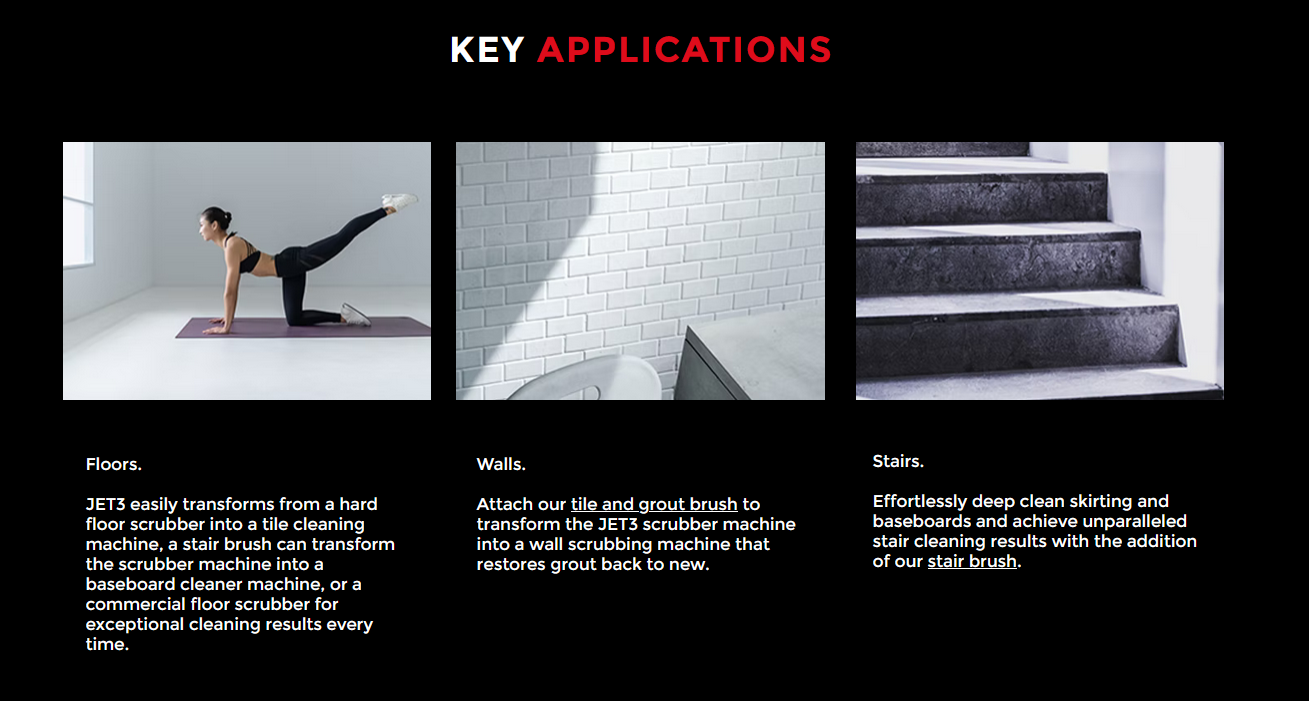 KEY APPLICATIONS

Floors.

JET3 easily transforms from a hard floor scrubber into a tile cleaning machine, a stair brush can transform the scrubber machine into a baseboard cleaner machine, or a commercial floor scrubber for exceptional cleaning results every time.

Walls.

Attach our tile and grout brush to transform the JET3 scrubber machine into a wall scrubbing machine that restores grout back to new.

Stairs.

Effortlessly deep clean skirting and baseboards and achieve unparalleled stair cleaning results with the addition of our stair brush.